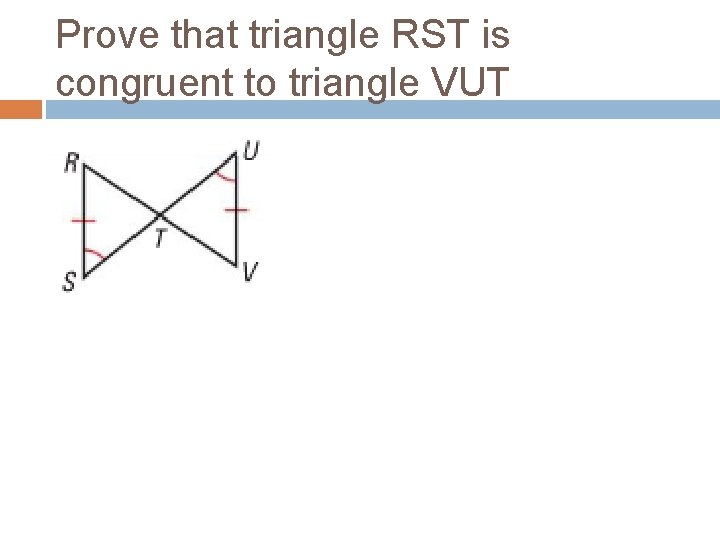 Prove that triangle RST is congruent to triangle VUT

R
U
T
S
V